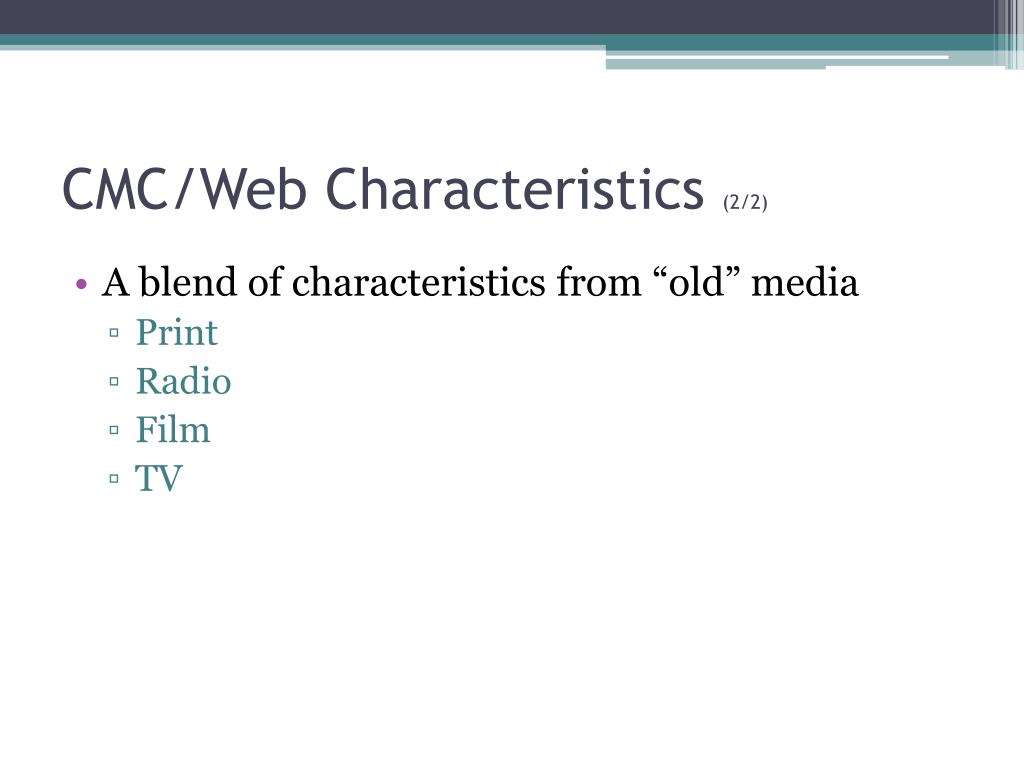 CMC/Web Characteristics (2/2)

• A blend of characteristics from “old” media
▫ Print
▫ Radio
▫ Film
▫ TV